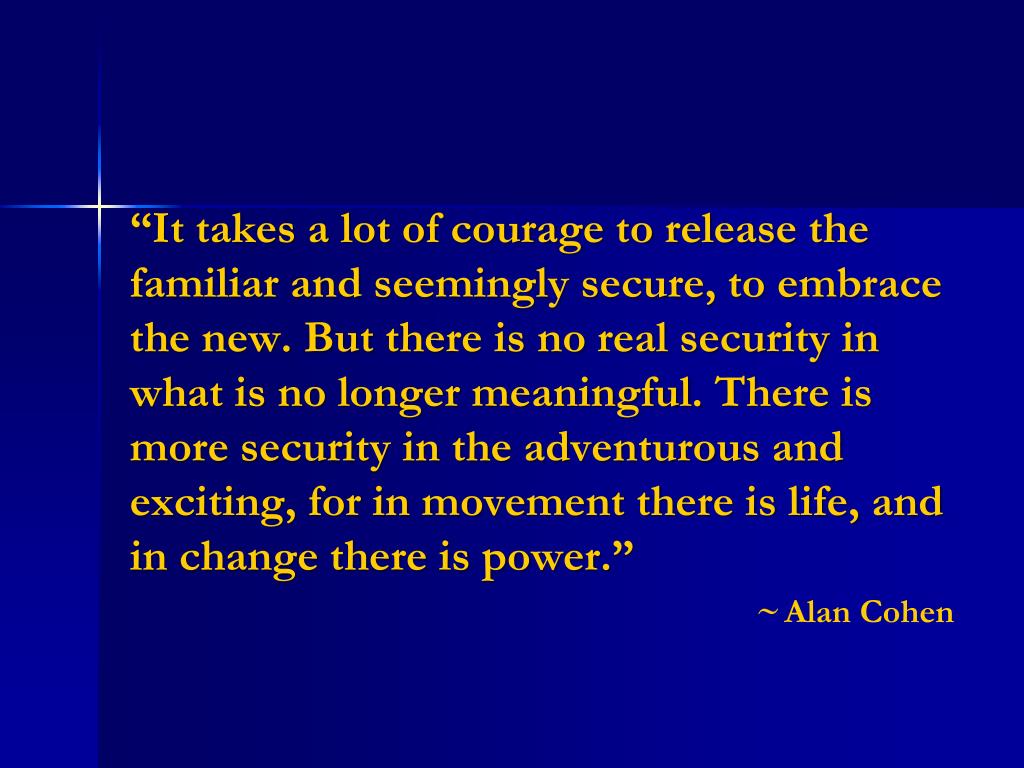 “It takes a lot of courage to release the familiar and seemingly secure, to embrace the new. But there is no real security in what is no longer meaningful. There is more security in the adventurous and exciting, for in movement there is life, and in change there is power.”

~ Alan Cohen